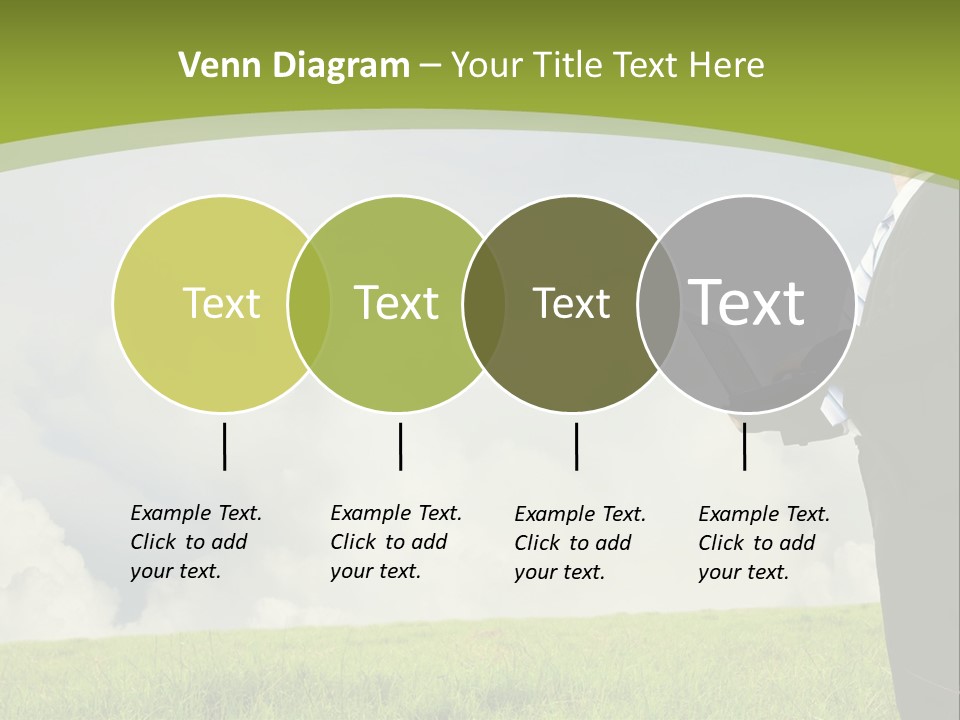 Venn Diagram – Your Title Text Here

Text

Text

Text

Text

Example Text. Click to add your text.

Example Text. Click to add your text.

Example Text. Click to add your text.

Example Text. Click to add your text.